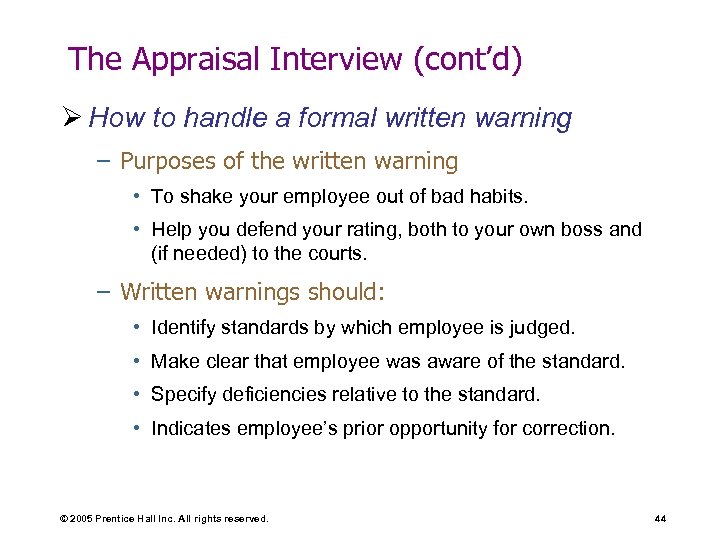 The Appraisal Interview (cont'd)

➢ How to handle a formal written warning

– Purposes of the written warning

• To shake your employee out of bad habits.

• Help you defend your rating, both to your own boss and (if needed) to the courts.

– Written warnings should:

• Identify standards by which employee is judged.

• Make clear that employee was aware of the standard.

• Specify deficiencies relative to the standard.

• Indicates employee's prior opportunity for correction.

© 2005 Prentice Hall Inc. All rights reserved.

44